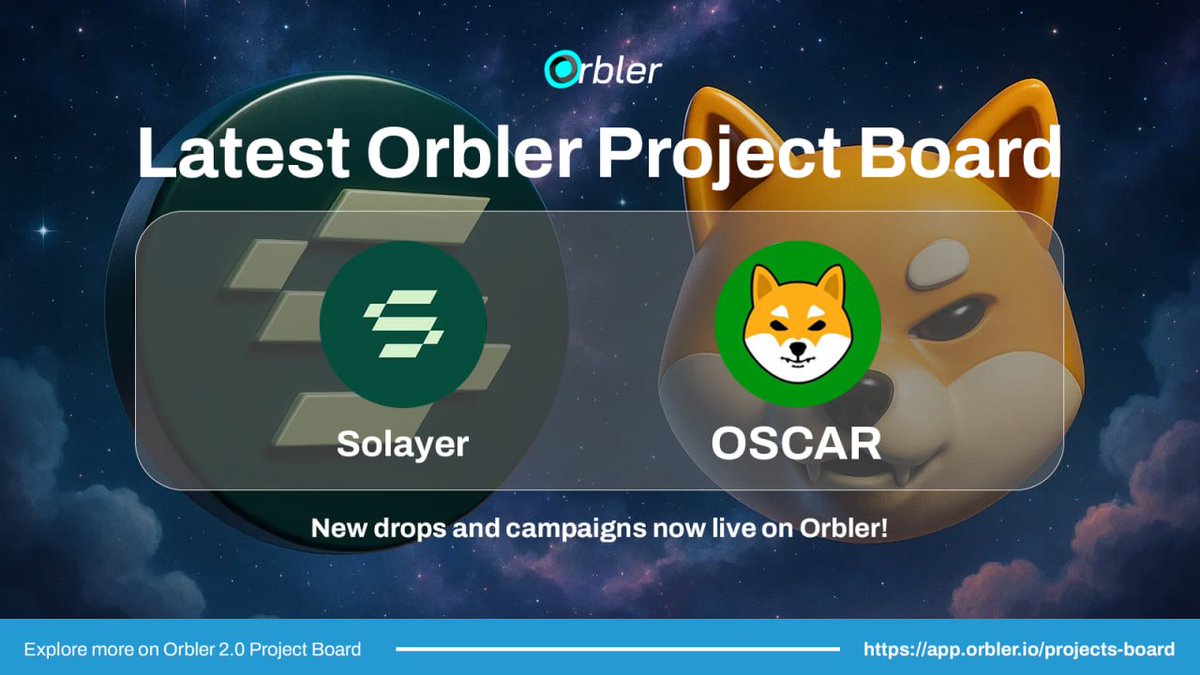 Orbler

Latest Orbler Project Board

Solayer

OSCAR

New drops and campaigns now live on Orbler!

Explore more on Orbler 2.0 Project Board

https://app.orbler.io/projects-board